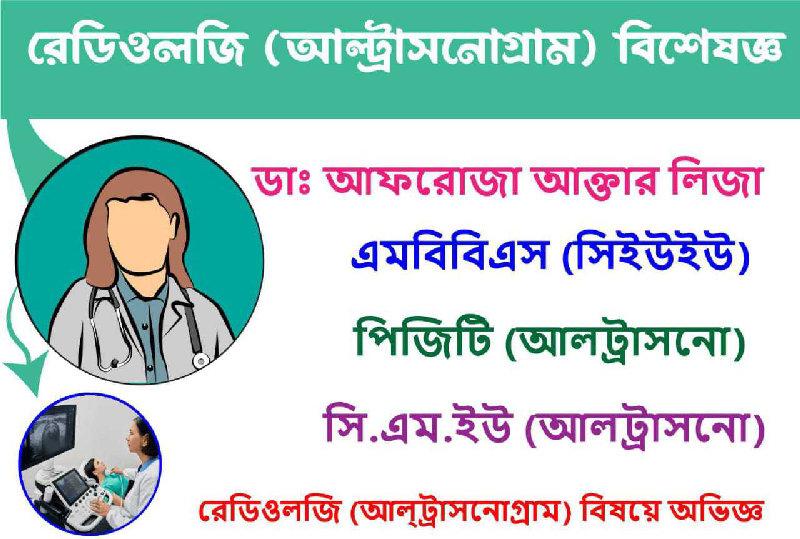 রেডিওলজি (আল্ট্রাসনোগ্রাম) বিশেষজ্ঞ

ডাঃ আফরোজা আক্তার লিজা

এমবিবিএস (সিইউইউ)

পিজিটি (আলট্রাসনো)

সি.এম.ইউ (আলট্রাসনো)

রেডিওলজি (আল্ট্রাসনোগ্রাম) বিষয়ে অভিজ্ঞ